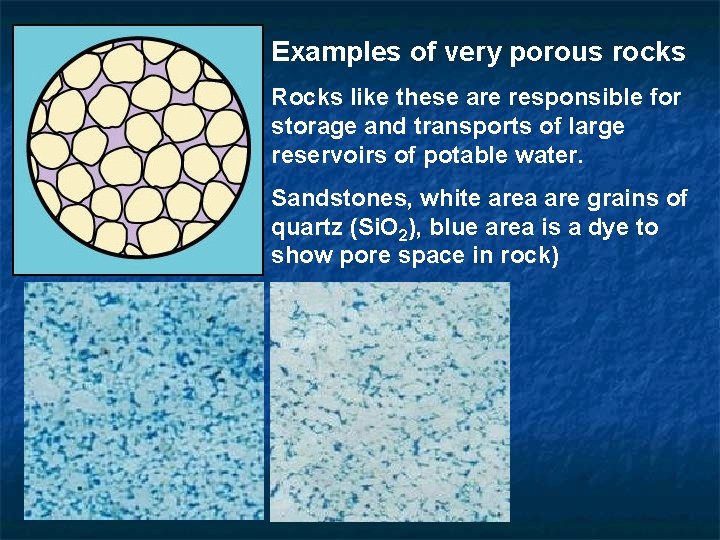 Examples of very porous rocks

Rocks like these are responsible for storage and transports of large reservoirs of potable water.

Sandstones, white area are grains of quartz ($SiO_2$), blue area is a dye to show pore space in rock)